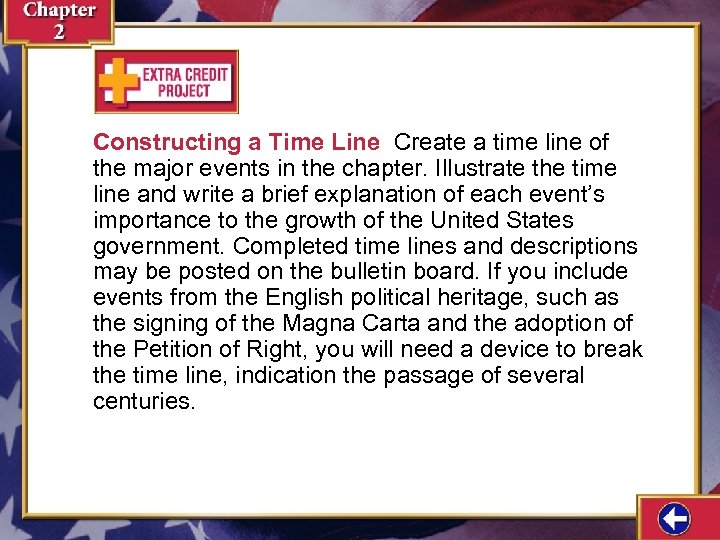 Chapter 2

EXTRA CREDIT PROJECT

Constructing a Time Line Create a time line of the major events in the chapter. Illustrate the time line and write a brief explanation of each event's importance to the growth of the United States government. Completed time lines and descriptions may be posted on the bulletin board. If you include events from the English political heritage, such as the signing of the Magna Carta and the adoption of the Petition of Right, you will need a device to break the time line, indication the passage of several centuries.